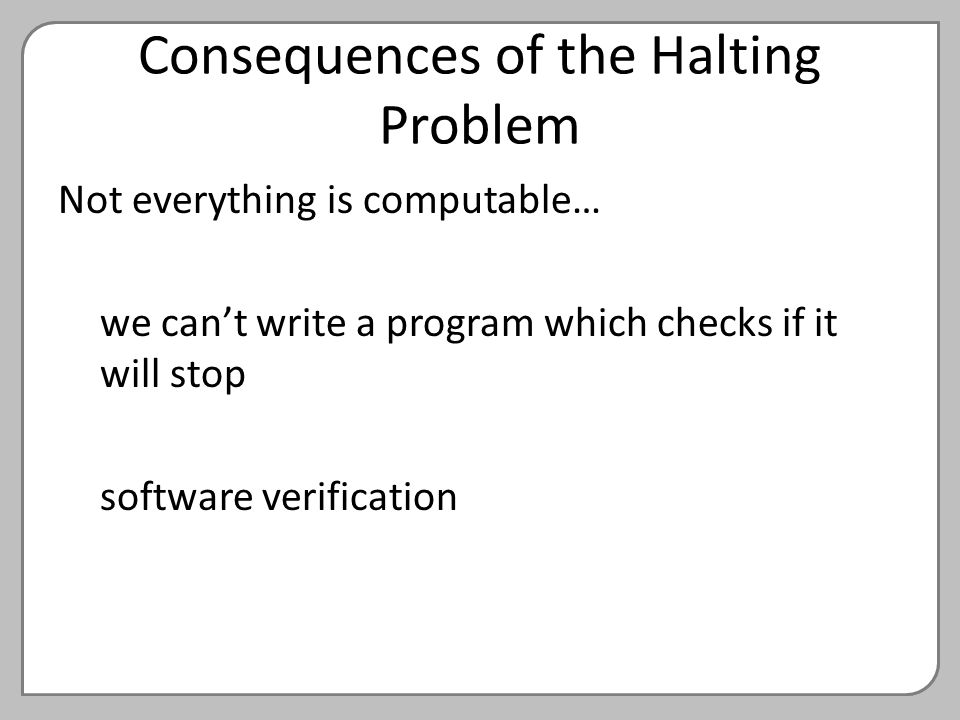 Consequences of the Halting Problem

Not everything is computable…

we can’t write a program which checks if it will stop

software verification